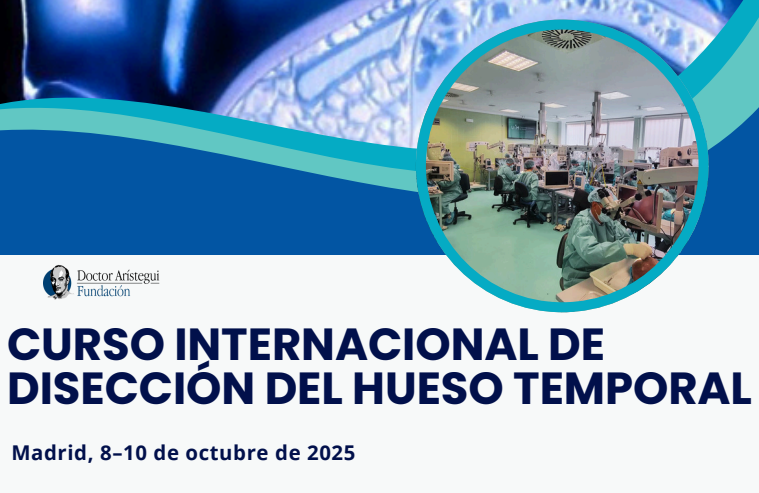 Doctor Arístegui
Fundación

CURSO INTERNACIONAL DE DISECCIÓN DEL HUESO TEMPORAL

Madrid, 8–10 de octubre de 2025